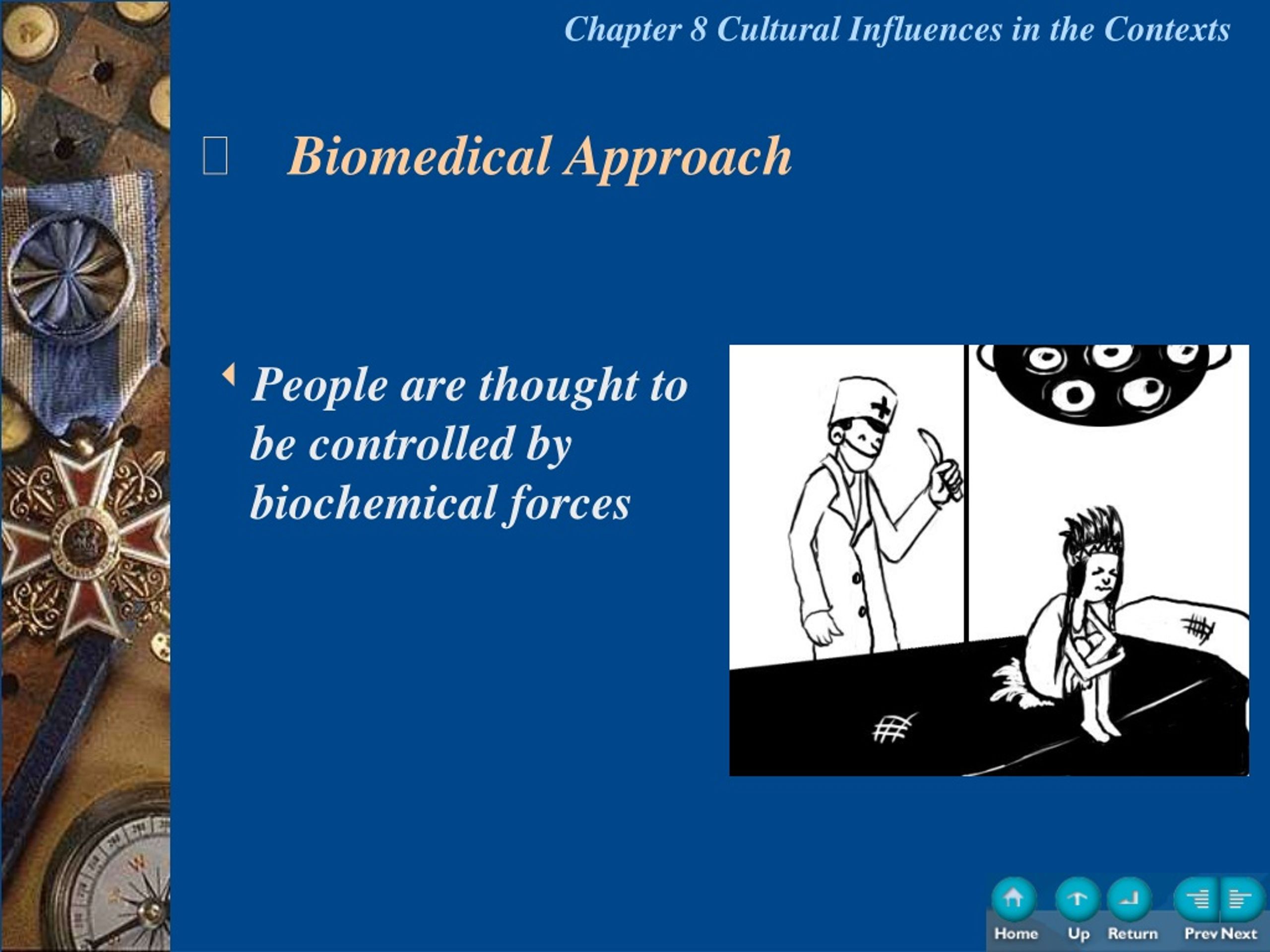 Chapter 8 Cultural Influences in the Contexts

Biomedical Approach

People are thought to be controlled by biochemical forces

Home Up Return Prev Next